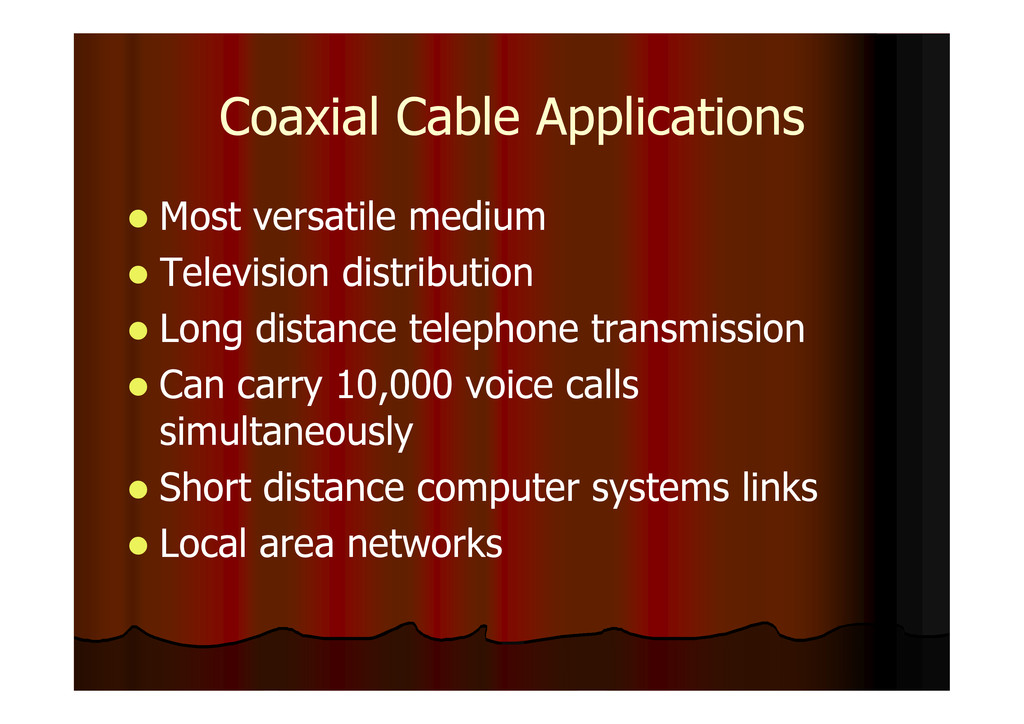 Coaxial Cable Applications

- Most versatile medium
- Television distribution
- Long distance telephone transmission
- Can carry 10,000 voice calls simultaneously
- Short distance computer systems links
- Local area networks